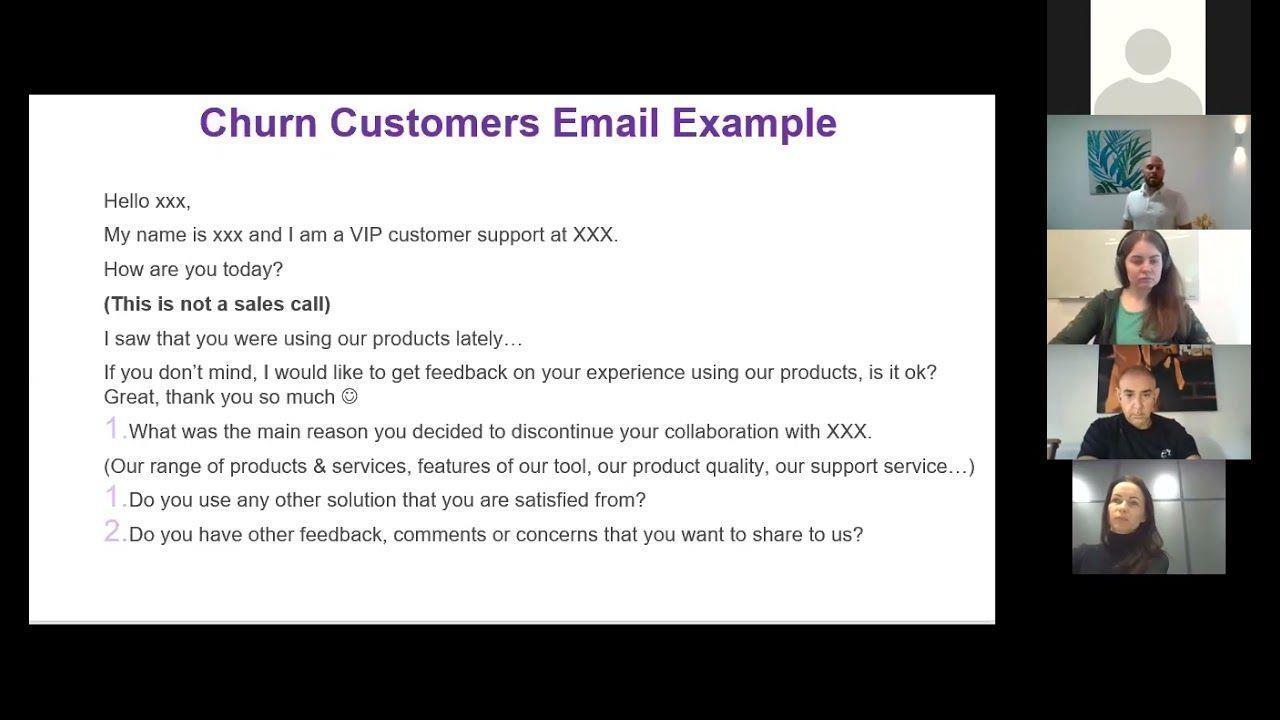 Churn Customers Email Example

Hello xxx,

My name is xxx and I am a VIP customer support at XXX.

How are you today?

(This is not a sales call)

I saw that you were using our products lately…

If you don't mind, I would like to get feedback on your experience using our products, is it ok? Great, thank you so much ☺

1. What was the main reason you decided to discontinue your collaboration with XXX.

(Our range of products & services, features of our tool, our product quality, our support service…)

1. Do you use any other solution that you are satisfied from?

2. Do you have other feedback, comments or concerns that you want to share to us?